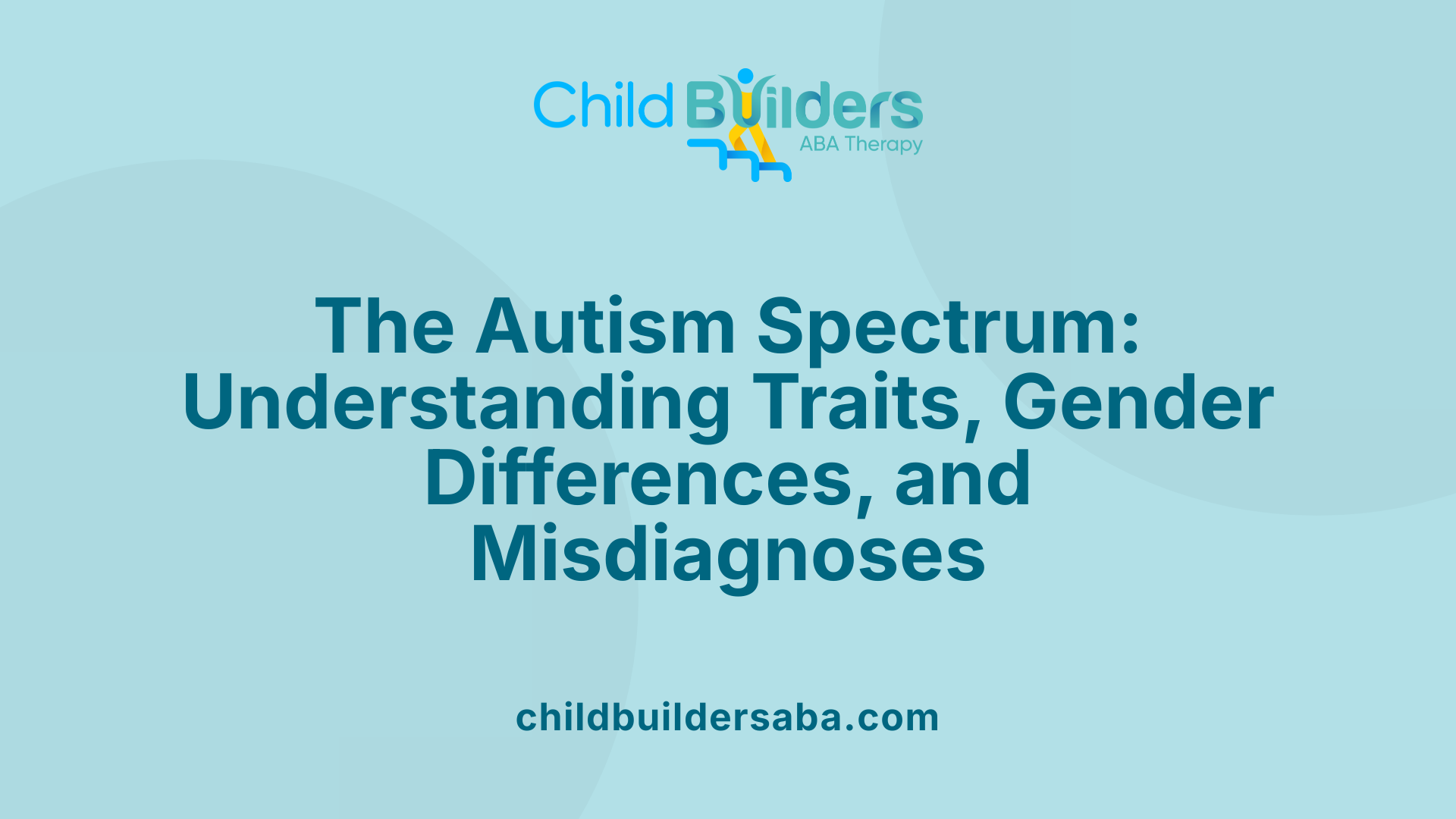 Child Builders
ABA Therapy

The Autism Spectrum: Understanding Traits, Gender Differences, and Misdiagnoses

childbuildersaba.com